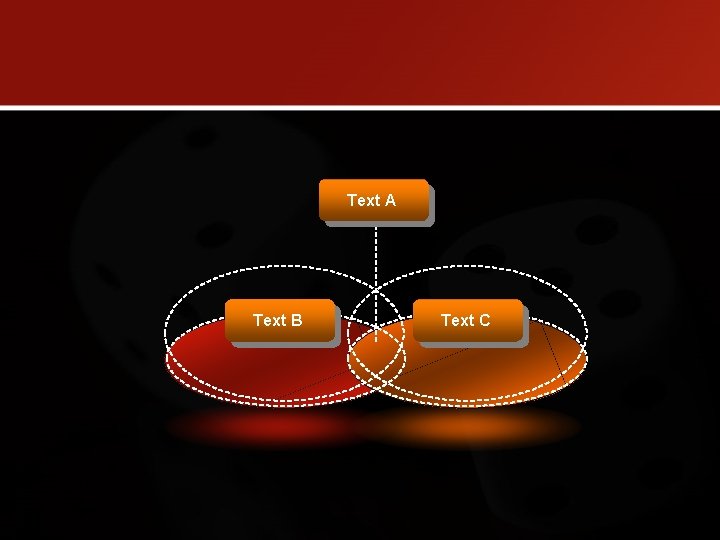 Text A

Text B

Text C